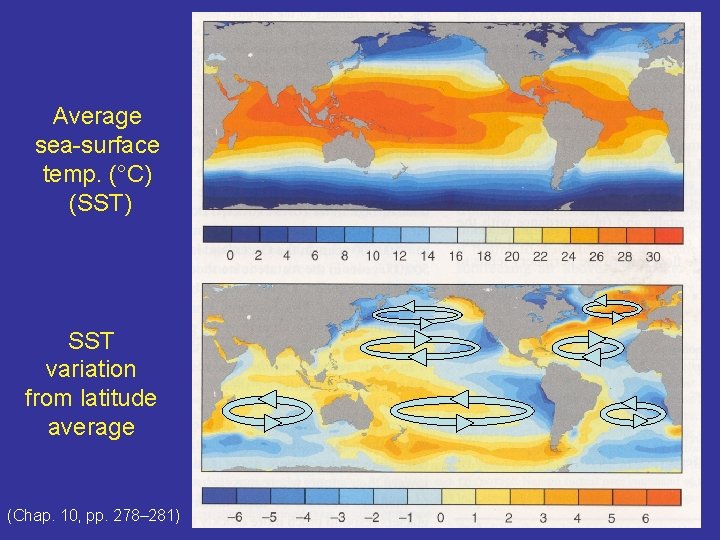 Average sea-surface temp. (°C) (SST)

0 2 4 6 8 10 12 14 16 18 20 22 24 26 28 30

SST variation from latitude average

−6 −5 −4 −3 −2 −1 0 1 2 3 4 5 6

(Chap. 10, pp. 278–281)